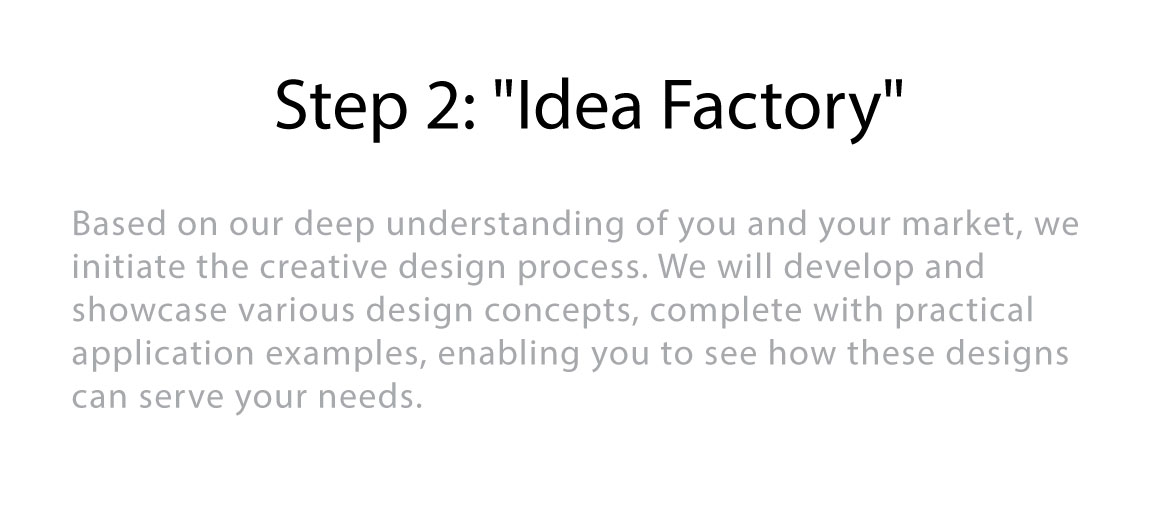 Step 2: "Idea Factory"

Based on our deep understanding of you and your market, we initiate the creative design process. We will develop and showcase various design concepts, complete with practical application examples, enabling you to see how these designs can serve your needs.